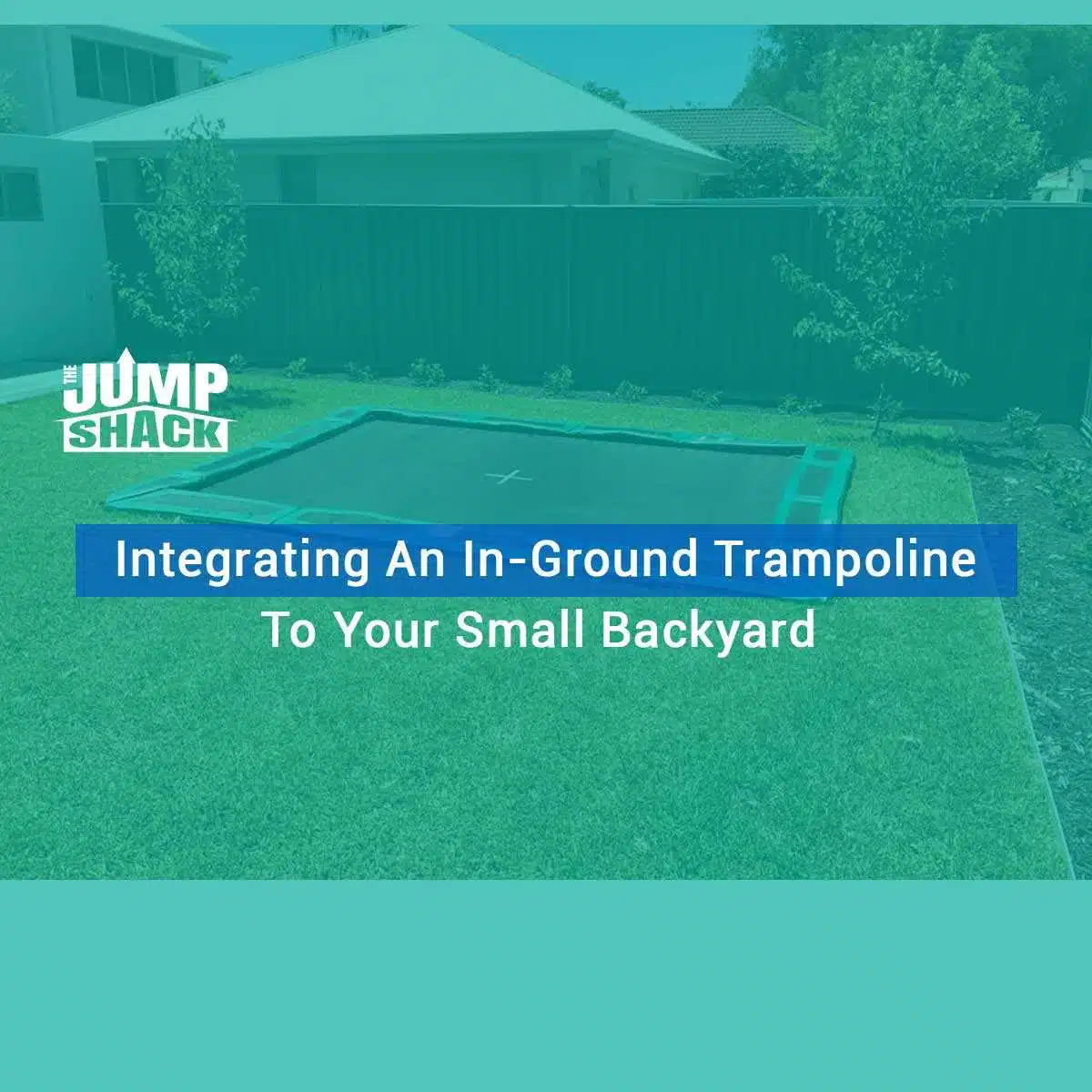 THE JUMP SHACK

Integrating An In-Ground Trampoline To Your Small Backyard